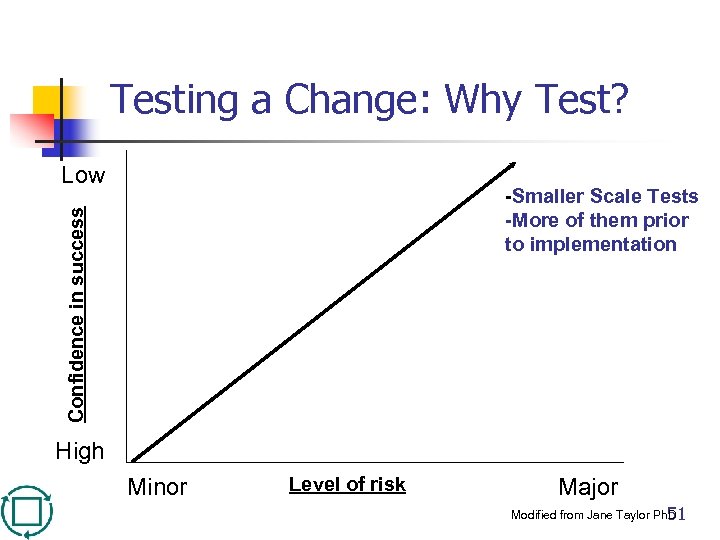 Testing a Change: Why Test?

Low

Confidence in success

High

-Smaller Scale Tests
-More of them prior to implementation

Minor

Level of risk

Major

Modified from Jane Taylor PhD

51